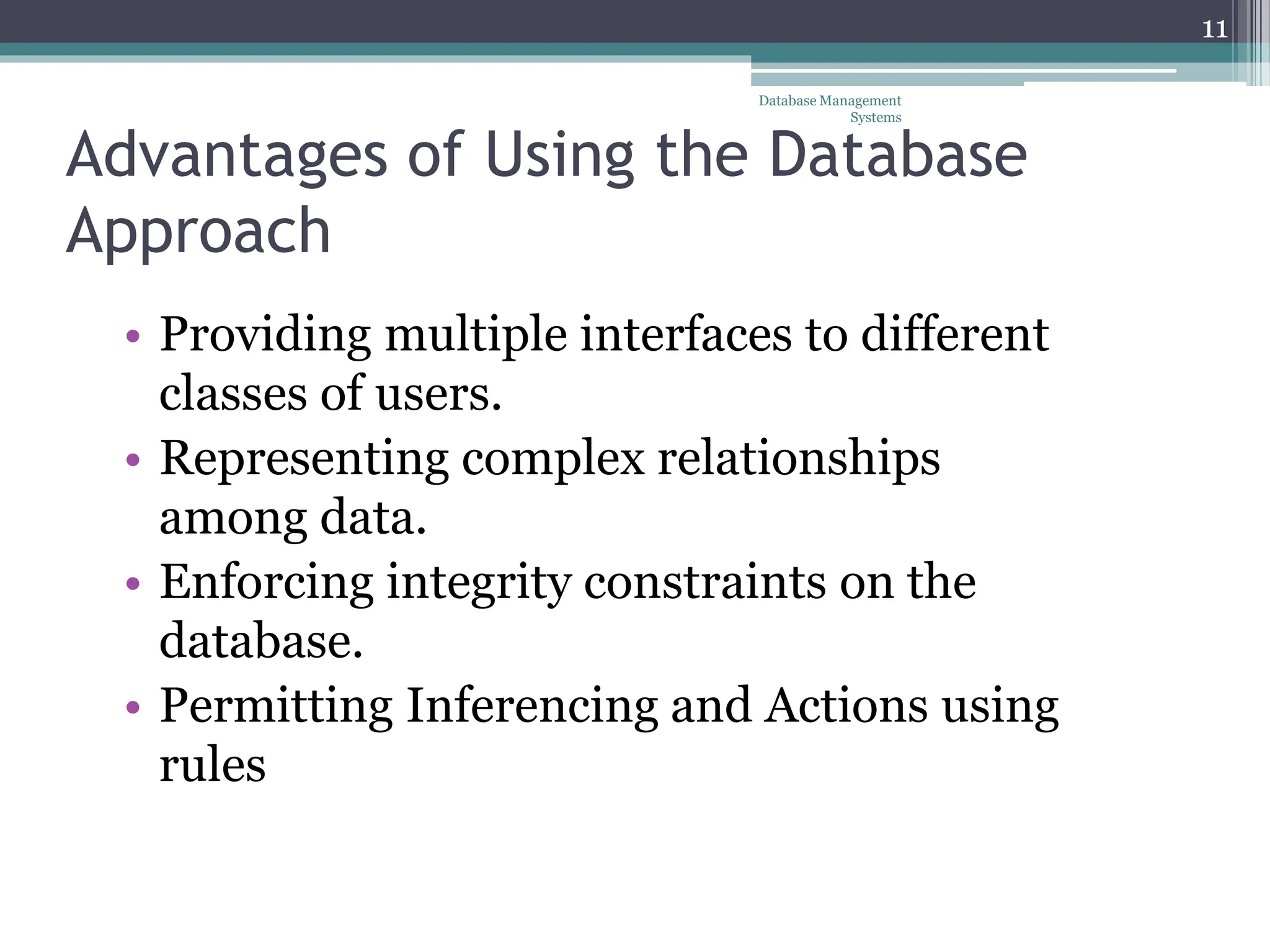 11

Database Management Systems

Advantages of Using the Database Approach

• Providing multiple interfaces to different classes of users.
• Representing complex relationships among data.
• Enforcing integrity constraints on the database.
• Permitting Inferencing and Actions using rules